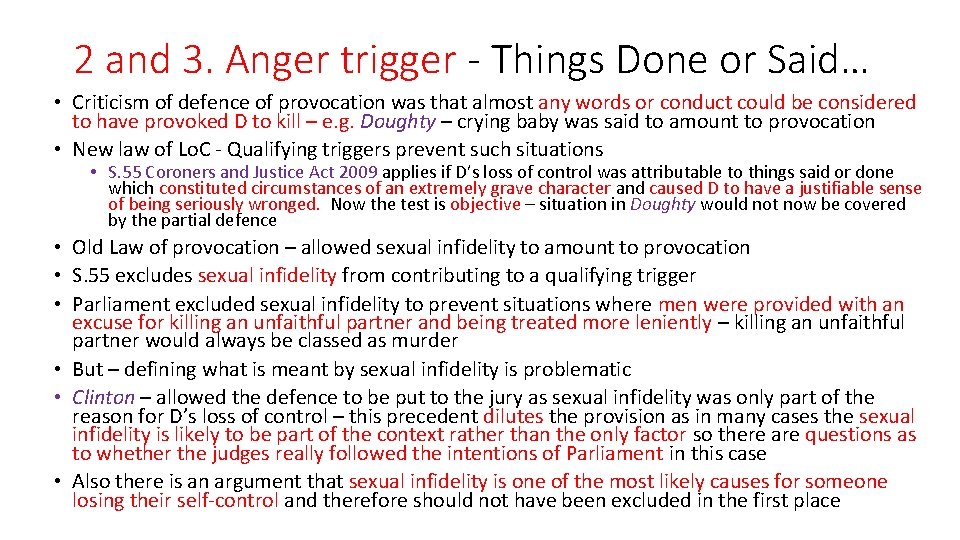 2 and 3. Anger trigger - Things Done or Said…

• Criticism of defence of provocation was that almost any words or conduct could be considered to have provoked D to kill – e.g. Doughty – crying baby was said to amount to provocation
• New law of LoC - Qualifying triggers prevent such situations
• S.55 Coroners and Justice Act 2009 applies if D's loss of control was attributable to things said or done which constituted circumstances of an extremely grave character and caused D to have a justifiable sense of being seriously wronged. Now the test is objective – situation in Doughty would not now be covered by the partial defence
• Old Law of provocation – allowed sexual infidelity to amount to provocation
• S.55 excludes sexual infidelity from contributing to a qualifying trigger
• Parliament excluded sexual infidelity to prevent situations where men were provided with an excuse for killing an unfaithful partner and being treated more leniently – killing an unfaithful partner would always be classed as murder
• But – defining what is meant by sexual infidelity is problematic
• Clinton – allowed the defence to be put to the jury as sexual infidelity was only part of the reason for D's loss of control – this precedent dilutes the provision as in many cases the sexual infidelity is likely to be part of the context rather than the only factor so there are questions as to whether the judges really followed the intentions of Parliament in this case
• Also there is an argument that sexual infidelity is one of the most likely causes for someone losing their self-control and therefore should not have been excluded in the first place